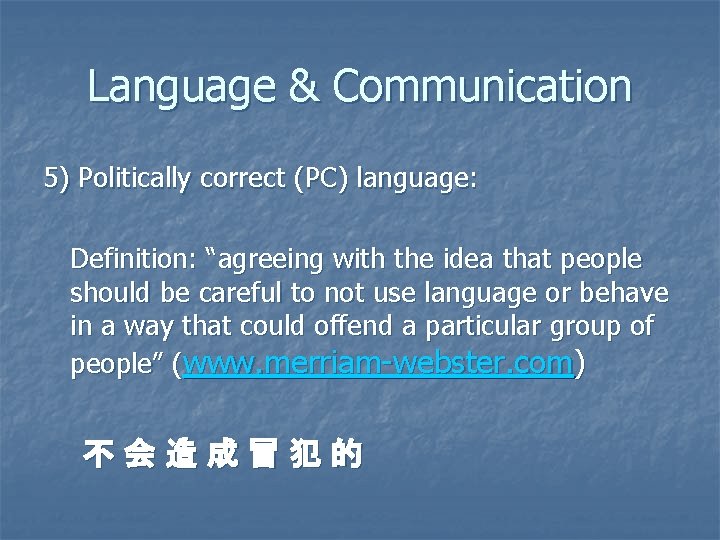 Language & Communication

5) Politically correct (PC) language:

Definition: "agreeing with the idea that people should be careful to not use language or behave in a way that could offend a particular group of people" (www.merriam-webster.com)

不会造成冒犯的